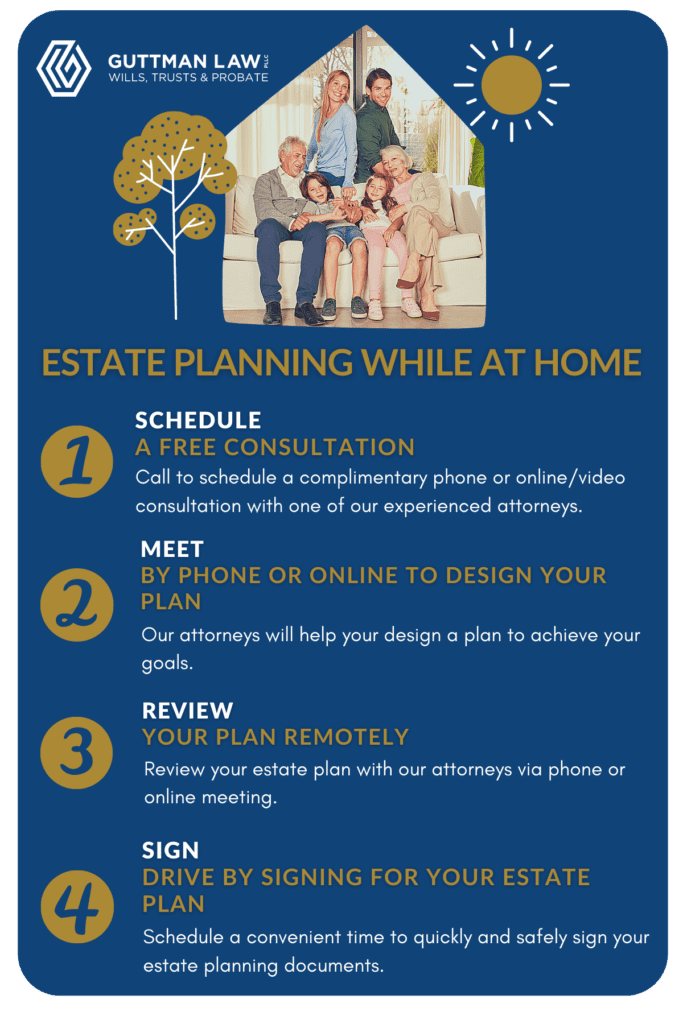 GUTTMAN LAW PLLC
WILLS, TRUSTS & PROBATE

ESTATE PLANNING WHILE AT HOME

1
SCHEDULE
A FREE CONSULTATION
Call to schedule a complimentary phone or online/video consultation with one of our experienced attorneys.

2
MEET
BY PHONE OR ONLINE TO DESIGN YOUR PLAN
Our attorneys will help your design a plan to achieve your goals.

3
REVIEW
YOUR PLAN REMOTELY
Review your estate plan with our attorneys via phone or online meeting.

4
SIGN
DRIVE BY SIGNING FOR YOUR ESTATE PLAN
Schedule a convenient time to quickly and safely sign your estate planning documents.